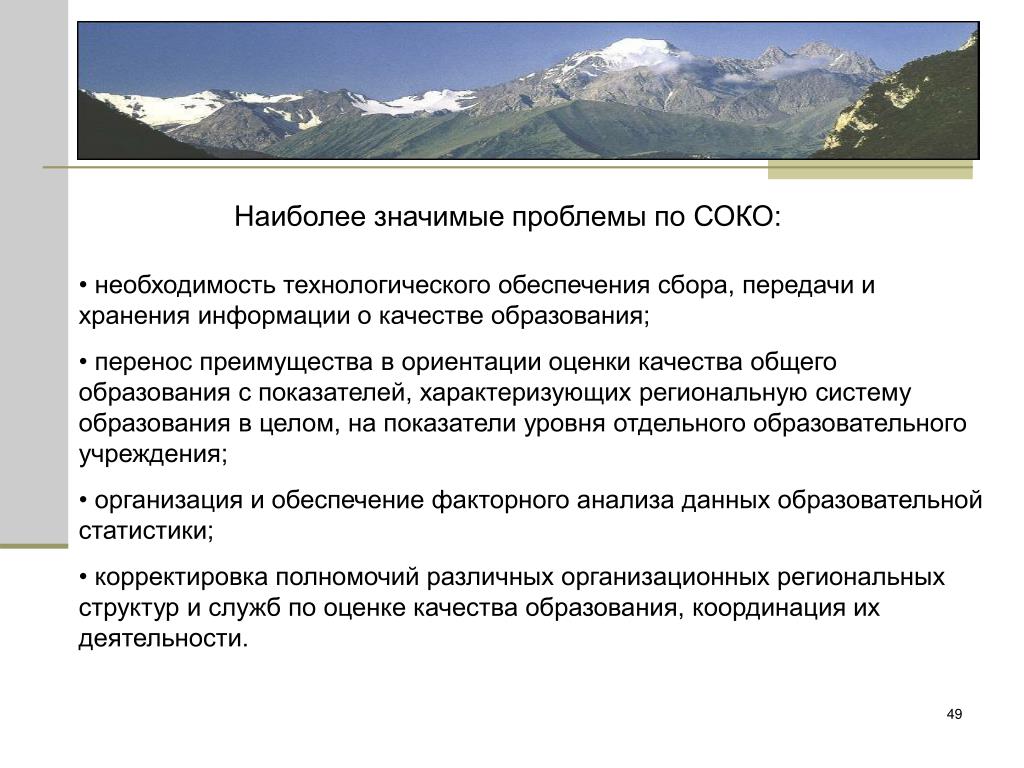 Наиболее значимые проблемы по СОКО:

• необходимость технологического обеспечения сбора, передачи и хранения информации о качестве образования;

• перенос преимущества в ориентации оценки качества общего образования с показателей, характеризующих региональную систему образования в целом, на показатели уровня отдельного образовательного учреждения;

• организация и обеспечение факторного анализа данных образовательной статистики;

• корректировка полномочий различных организационных региональных структур и служб по оценке качества образования, координация их деятельности.

49